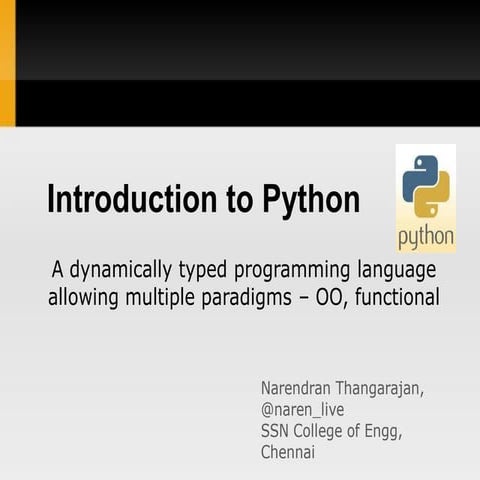 Introduction to Python

python

A dynamically typed programming language allowing multiple paradigms – OO, functional

Narendran Thangarajan,
@naren_live
SSN College of Engg,
Chennai